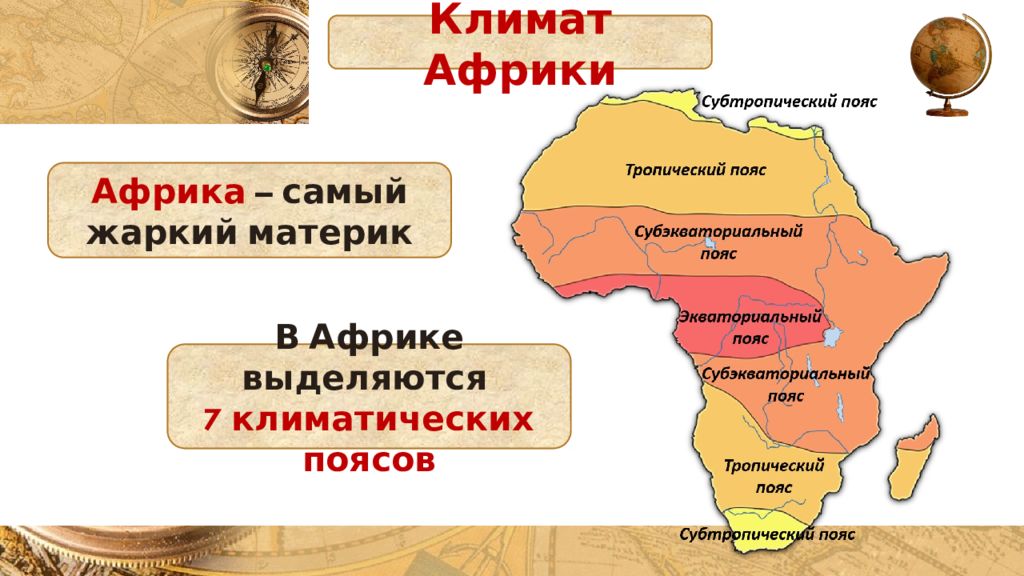 Климат Африки

Африка – самый жаркий материк

В Африке выделяются 7 климатических поясов

Субтропический пояс

Тропический пояс

Субэкваториальный пояс

Экваториальный пояс

Субэкваториальный пояс

Тропический пояс

Субтропический пояс